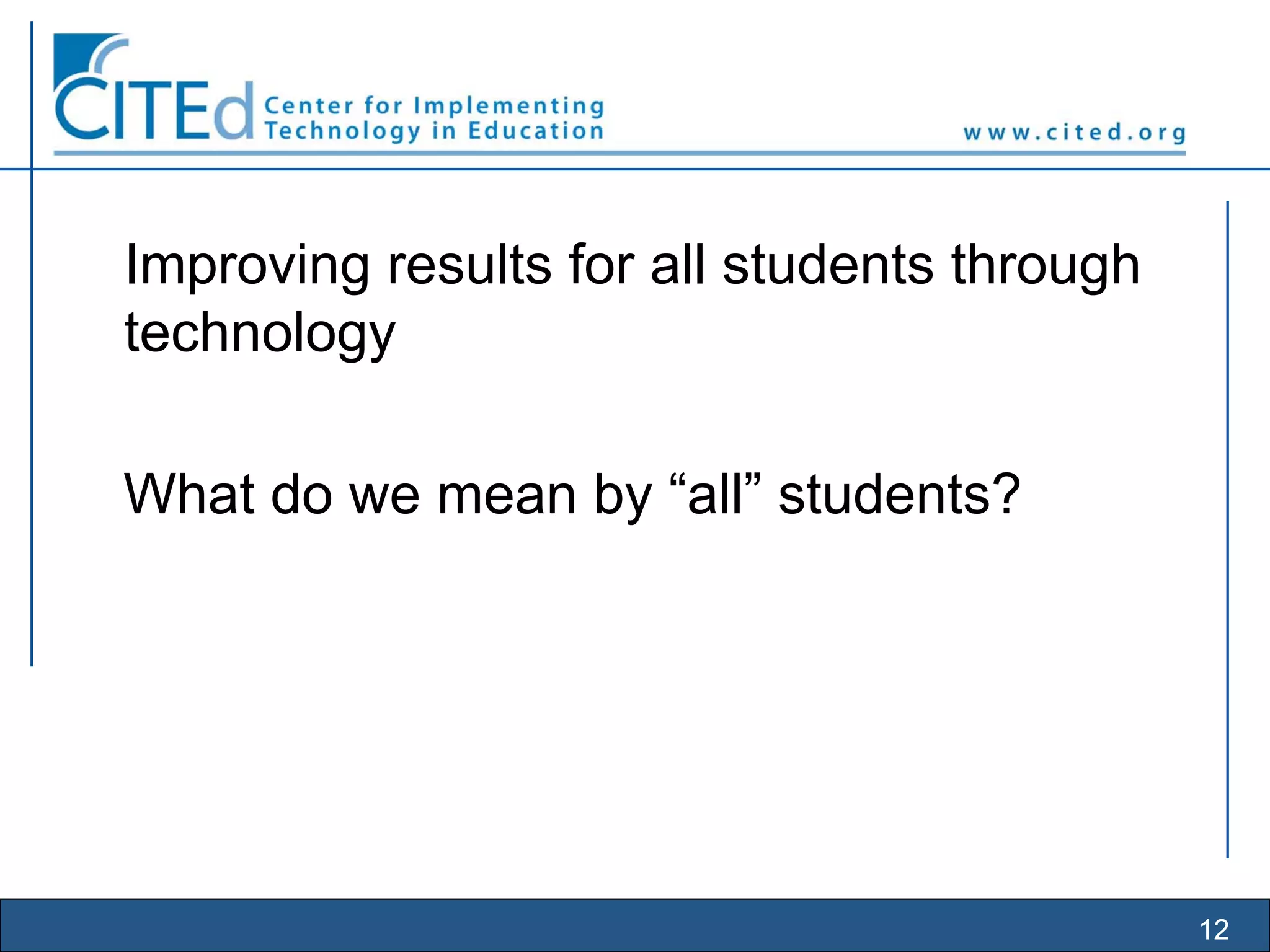 CITEd Center for Implementing Technology in Education

www.cited.org

Improving results for all students through technology

What do we mean by “all” students?

12